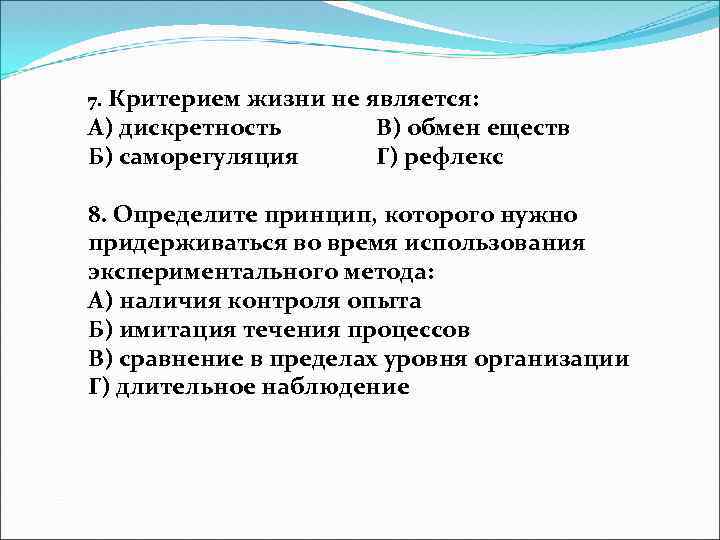 7. Критерием жизни не является:
А) дискретность В) обмен еществ
Б) саморегуляция Г) рефлекс

8. Определите принцип, которого нужно придерживаться во время использования экспериментального метода:
А) наличия контроля опыта
Б) имитация течения процессов
В) сравнение в пределах уровня организации
Г) длительное наблюдение